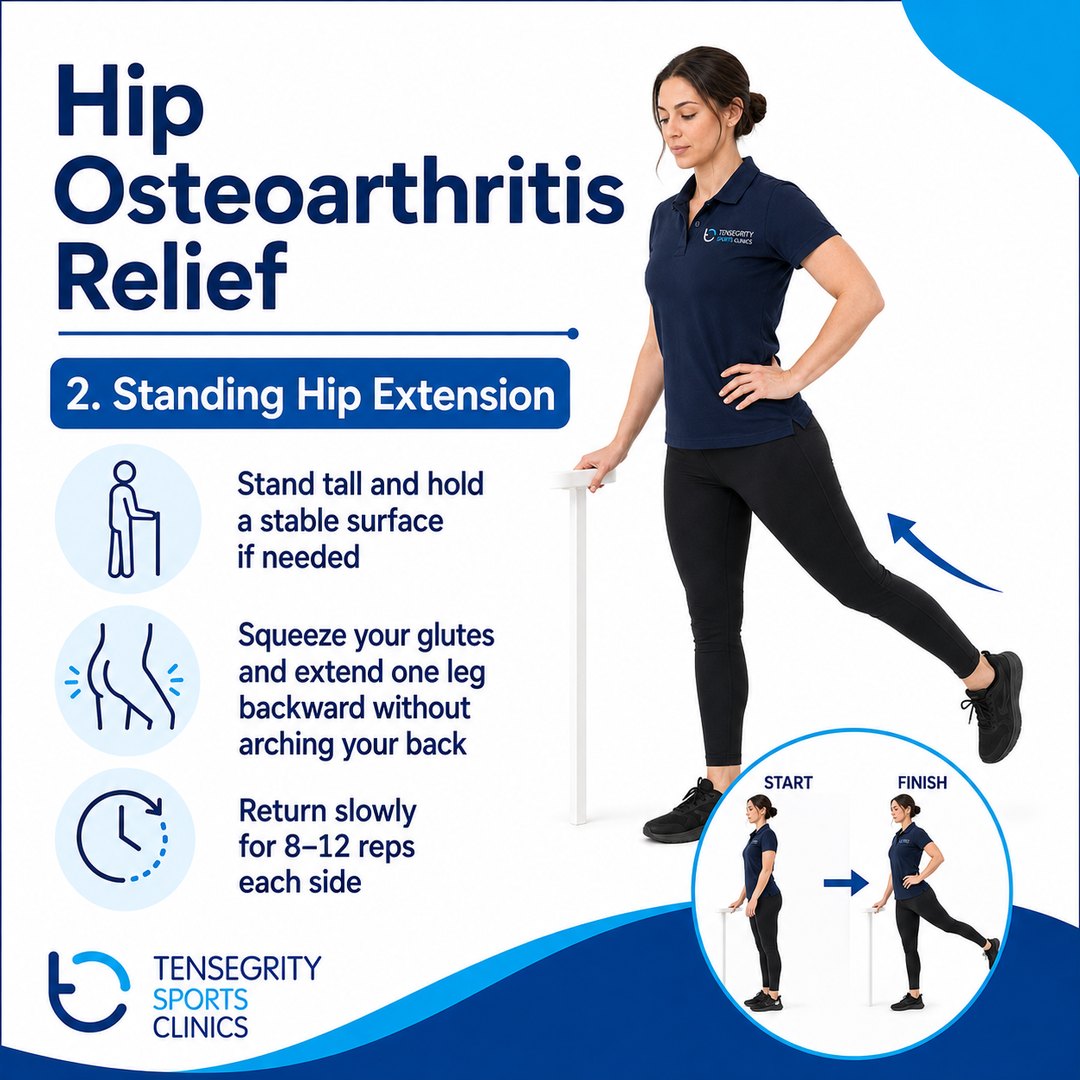 Hip Osteoarthritis Relief

2. Standing Hip Extension

Stand tall and hold a stable surface if needed

Squeeze your glutes and extend one leg backward without arching your back

Return slowly for 8–12 reps each side

TENSEGRITY SPORTS CLINICS

START

FINISH

TENSEGRITY SPORTS CLINICS